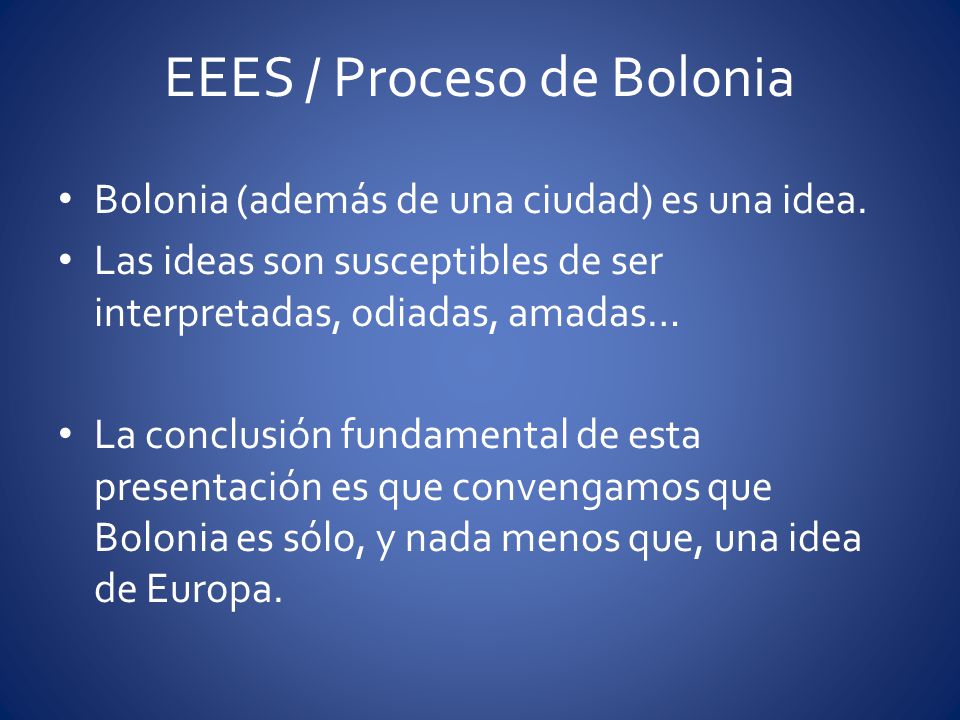 EEES / Proceso de Bolonia

• Bolonia (además de una ciudad) es una idea.
• Las ideas son susceptibles de ser interpretadas, odiadas, amadas…

• La conclusión fundamental de esta presentación es que convengamos que Bolonia es sólo, y nada menos que, una idea de Europa.